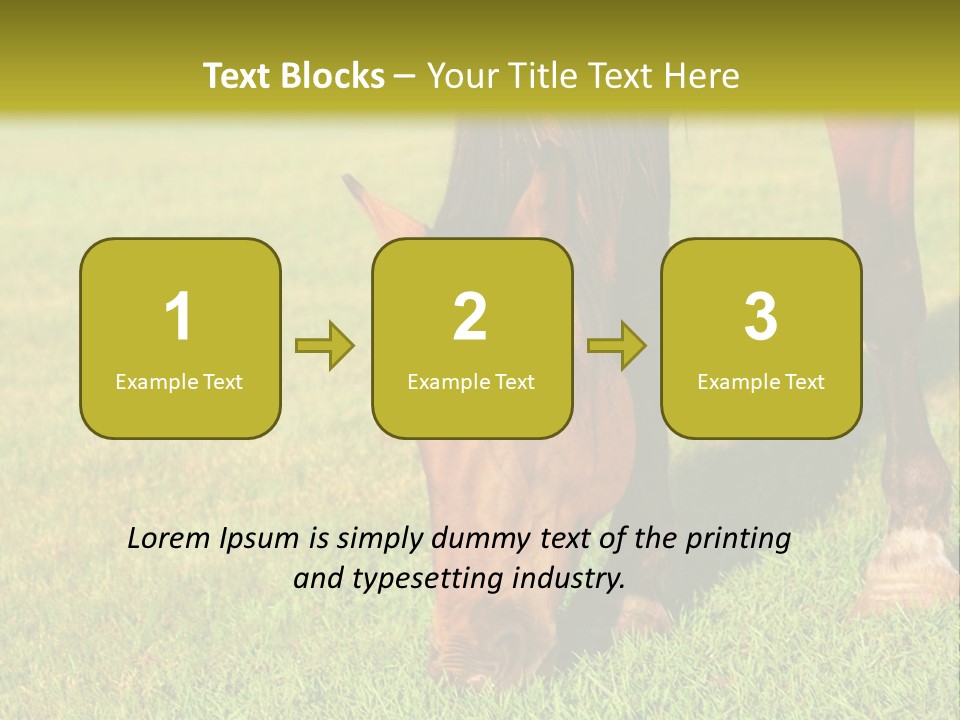 Text Blocks – Your Title Text Here

1
Example Text

2
Example Text

3
Example Text

Lorem Ipsum is simply dummy text of the printing and typesetting industry.